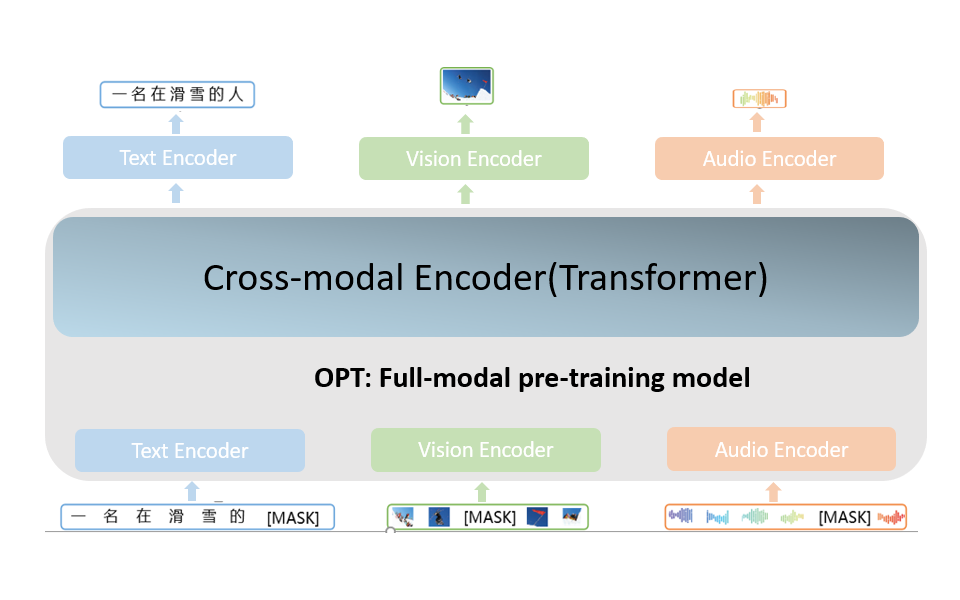 一名在滑雪的人

Text Encoder

Vision Encoder

Audio Encoder

Cross-modal Encoder(Transformer)

OPT: Full-modal pre-training model

Text Encoder

Vision Encoder

Audio Encoder

一 名 在 滑 雪 的 [MASK]

[MASK]

[MASK]